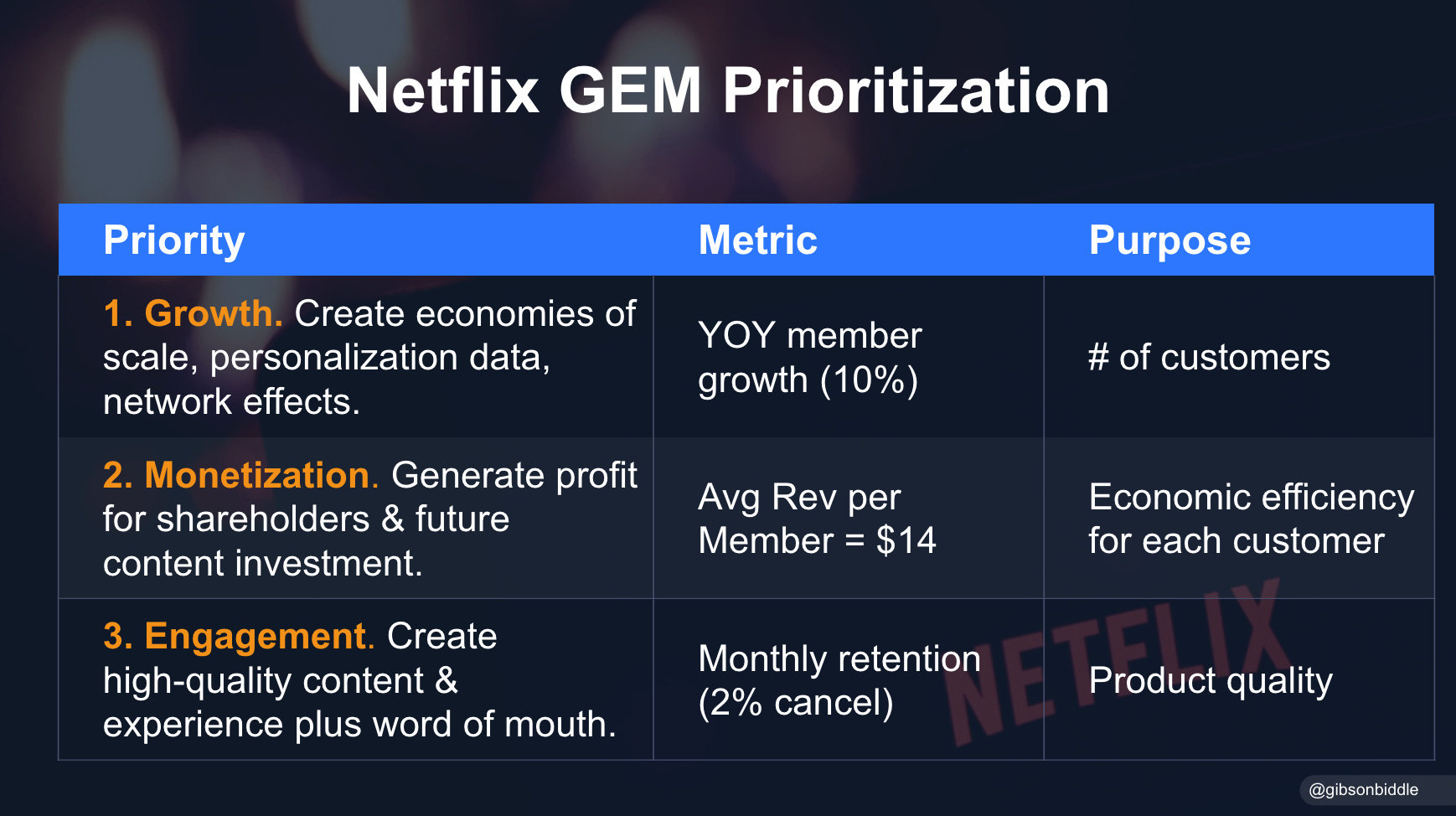 Netflix GEM Prioritization

| Priority | Metric | Purpose |
|---|---|---|
| 1. Growth. Create economies of scale, personalization data, network effects. | YOY member growth (10%) | # of customers |
| 2. Monetization. Generate profit for shareholders & future content investment. | Avg Rev per Member = $14 | Economic efficiency for each customer |
| 3. Engagement. Create high-quality content & experience plus word of mouth. | Monthly retention (2% cancel) | Product quality |

NETFLIX

@gibsonbiddle